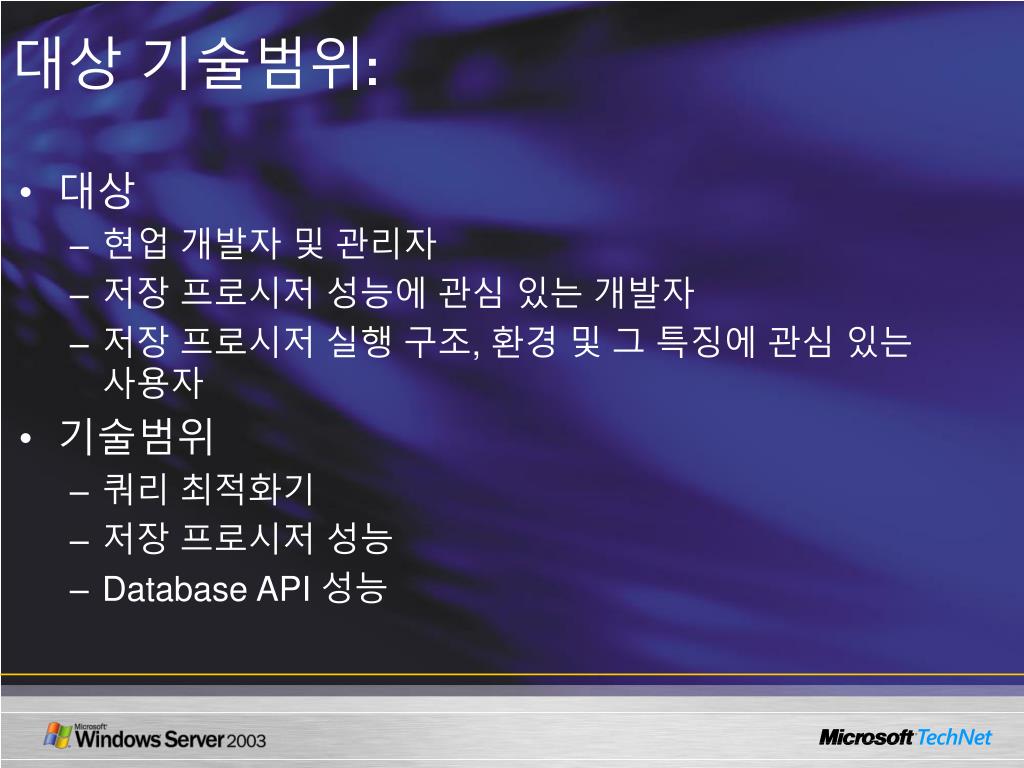 대상 기술범위:

• 대상
– 현업 개발자 및 관리자
– 저장 프로시저 성능에 관심 있는 개발자
– 저장 프로시저 실행 구조, 환경 및 그 특징에 관심 있는 사용자

• 기술범위
– 쿼리 최적화기
– 저장 프로시저 성능
– Database API 성능

Microsoft Windows Server 2003

Microsoft TechNet